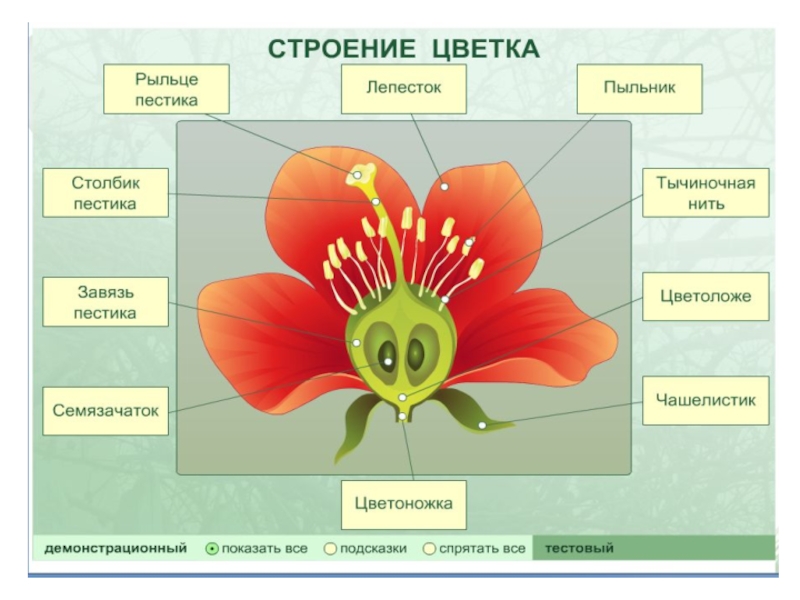 СТРОЕНИЕ ЦВЕТКА

Рыльце пестика

Лепесток

Пыльник

Столбик пестика

Тычиночная нить

Завязь пестика

Цветоложе

Семязачаток

Чашелистик

Цветоножка

демонстрационный
показать все
подсказки
спрятать все
тестовый